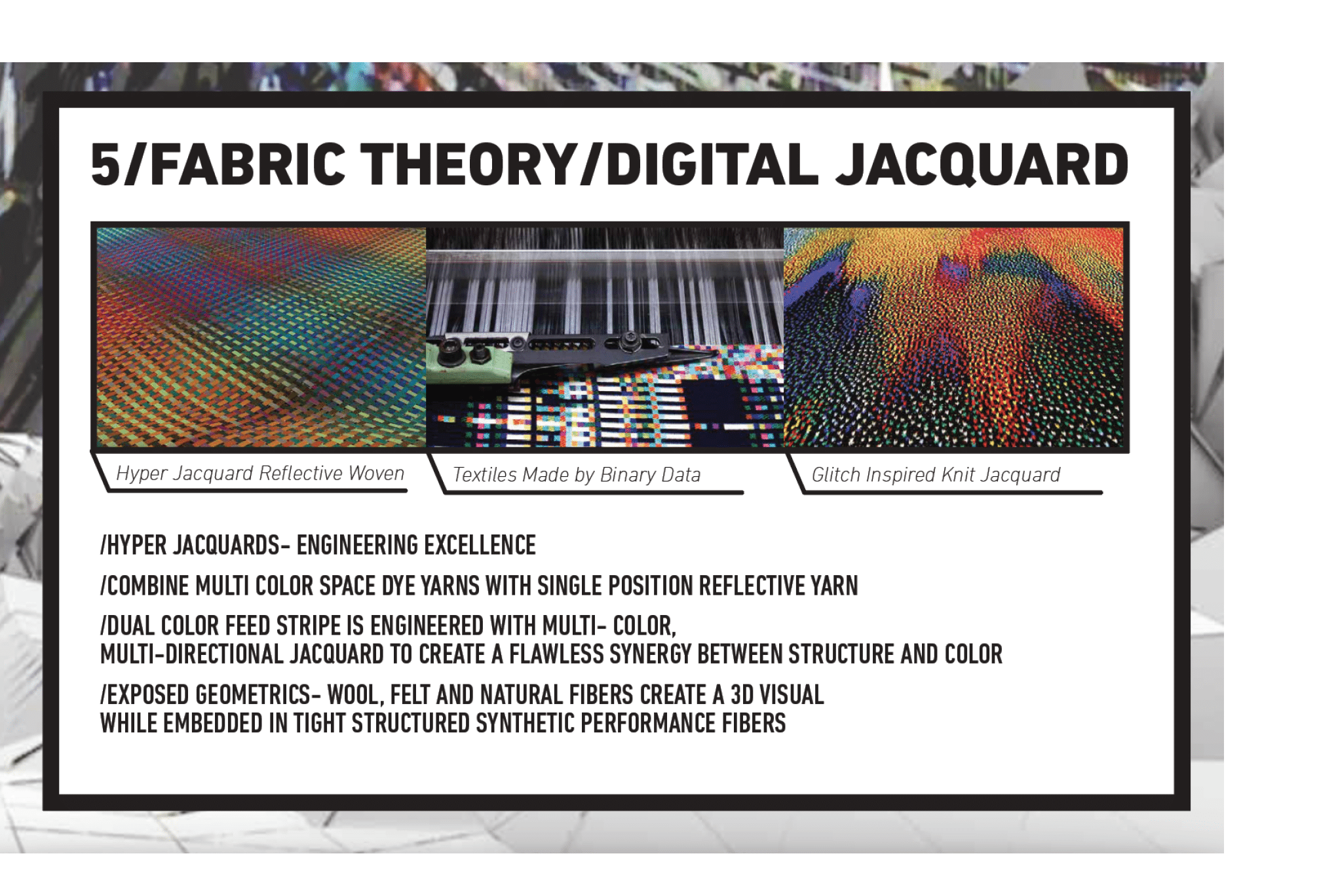 5/FABRIC THEORY/DIGITAL JACQUARD

Hyper Jacquard Reflective Woven

Textiles Made by Binary Data

Glitch Inspired Knit Jacquard

/HYPER JACQUARDS- ENGINEERING EXCELLENCE

/COMBINE MULTI COLOR SPACE DYE YARNS WITH SINGLE POSITION REFLECTIVE YARN

/DUAL COLOR FEED STRIPE IS ENGINEERED WITH MULTI- COLOR, MULTI-DIRECTIONAL JACQUARD TO CREATE A FLAWLESS SYNERGY BETWEEN STRUCTURE AND COLOR

/EXPOSED GEOMETRICS- WOOL, FELT AND NATURAL FIBERS CREATE A 3D VISUAL WHILE EMBEDDED IN TIGHT STRUCTURED SYNTHETIC PERFORMANCE FIBERS